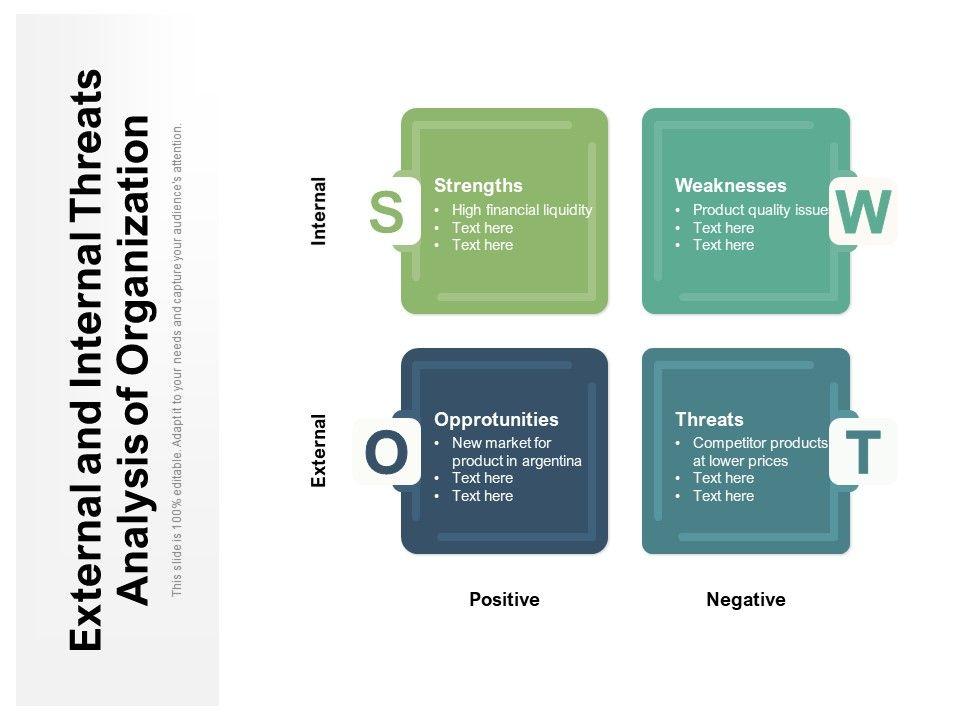 External and Internal Threats Analysis of Organization

This slide is 100% editable. Adapt it to your needs and capture your audience's attention.

Internal

S

Strengths
• High financial liquidity
• Text here
• Text here

Weaknesses
• Product quality issue
• Text here
• Text here

W

External

O

Opprotunities
• New market for product in argentina
• Text here
• Text here

Threats
• Competitor products at lower prices
• Text here
• Text here

T

Positive

Negative